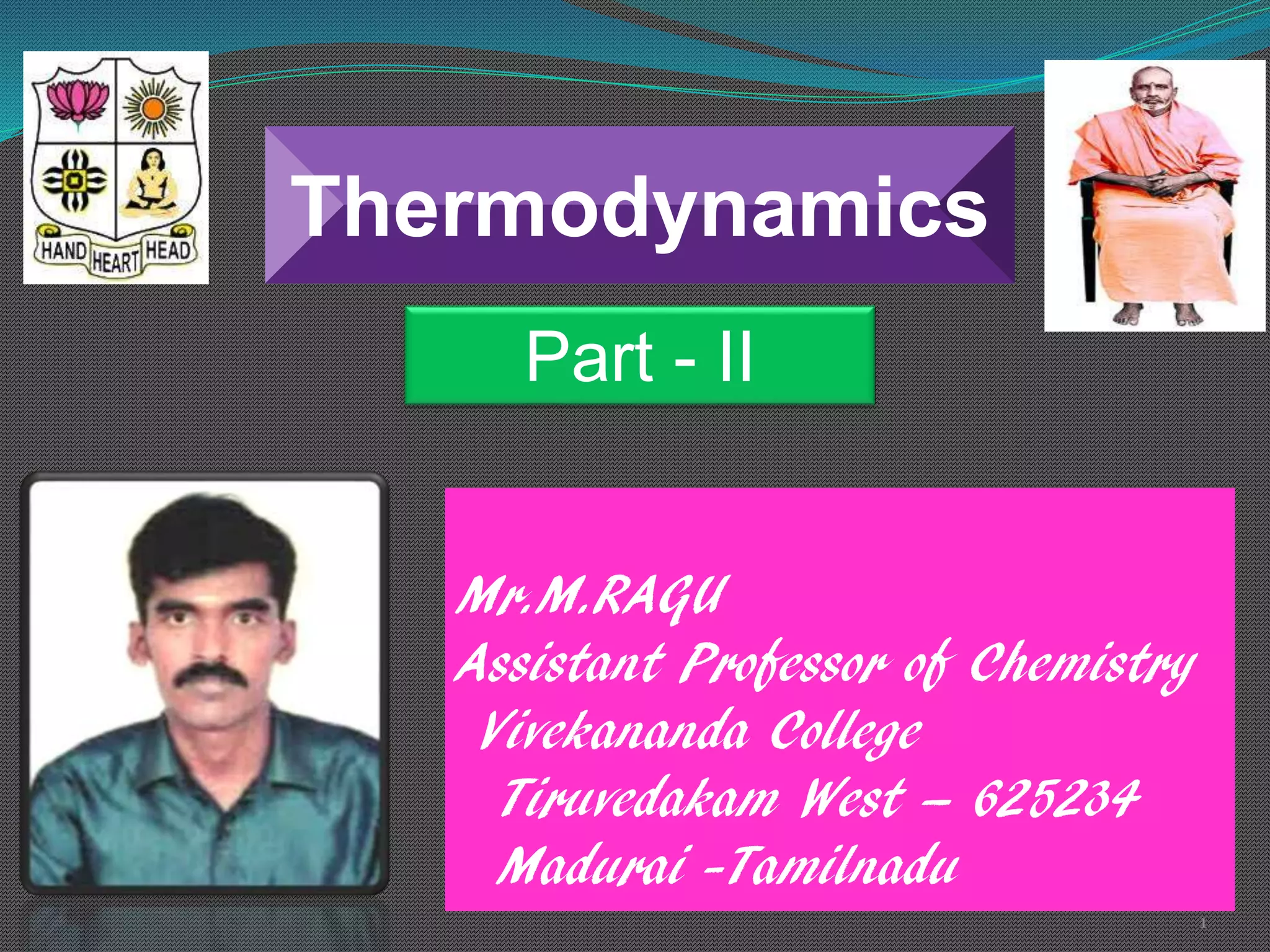 HAND HEART HEAD

Thermodynamics

Part - II

Mr.M.RAGU
Assistant Professor of Chemistry
Vivekananda College
Tiruvedakam West – 625234
Madurai -Tamilnadu

1